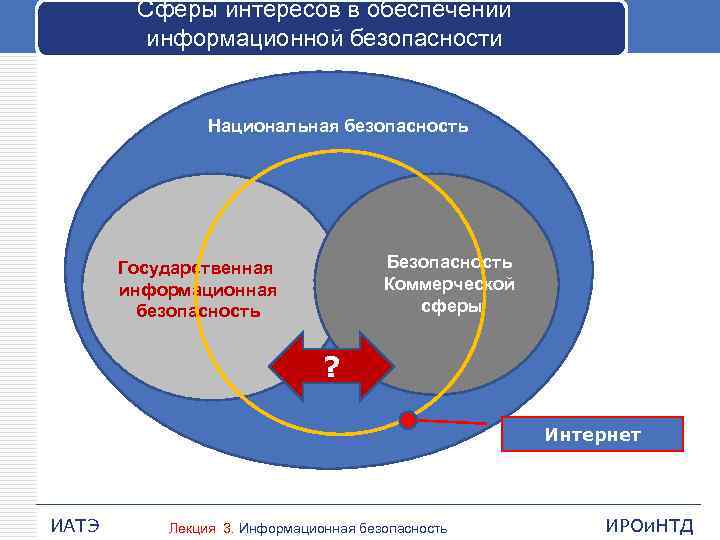 Сферы интересов в обеспечении информационной безопасности

Национальная безопасность

Государственная информационная безопасность

Безопасность Коммерческой сферы

?

Интернет

ИАТЭ

Лекция 3. Информационная безопасность

ИРОиНТД